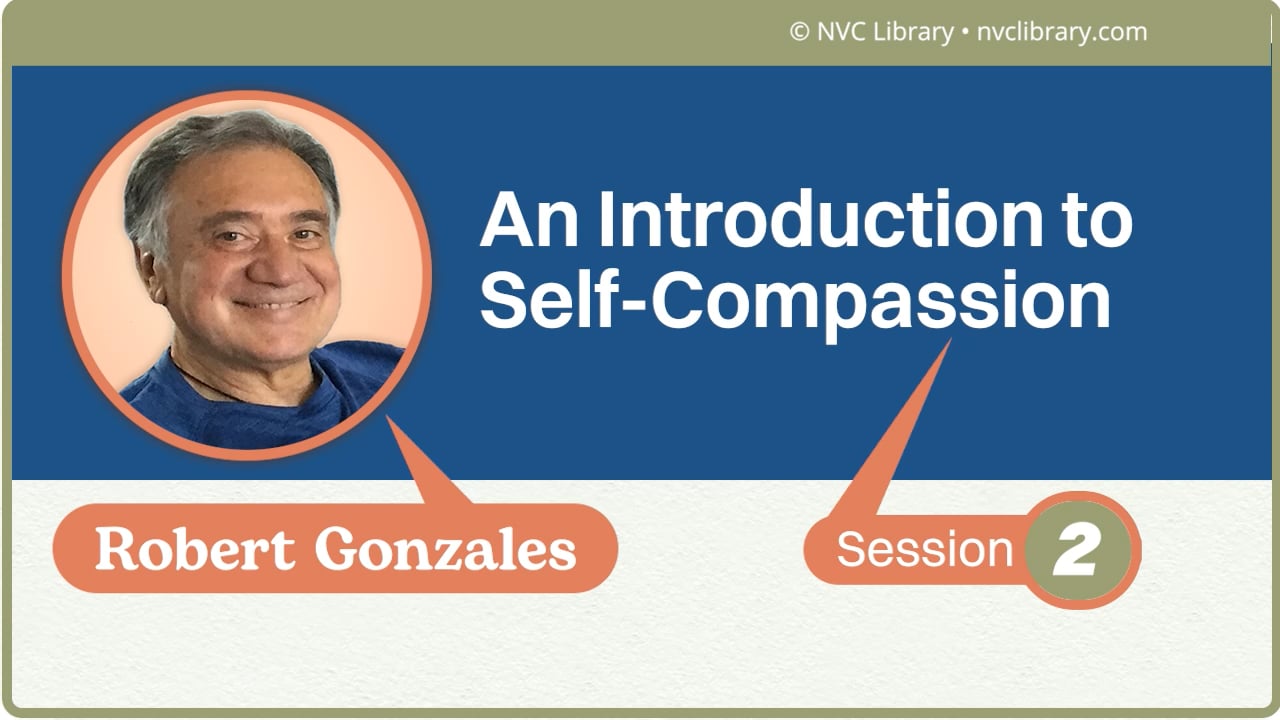 © NVC Library • nvclibrary.com

An Introduction to Self-Compassion

Robert Gonzales

Session 2